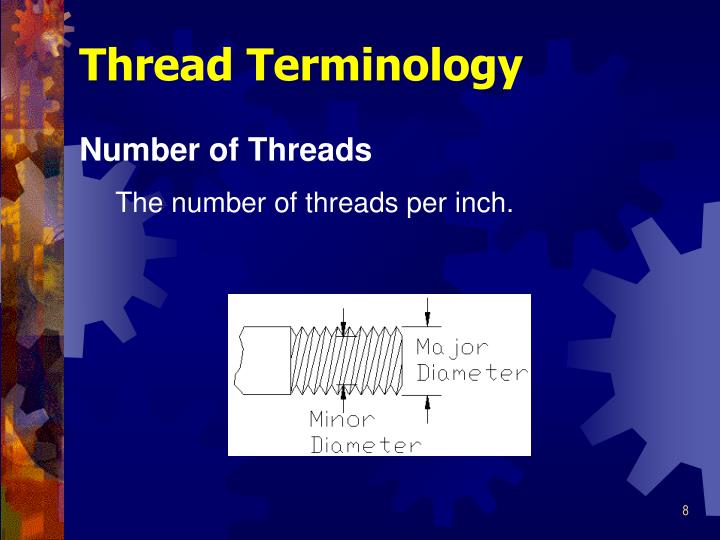 Thread Terminology

Number of Threads

The number of threads per inch.

Major Diameter

Minor Diameter

8